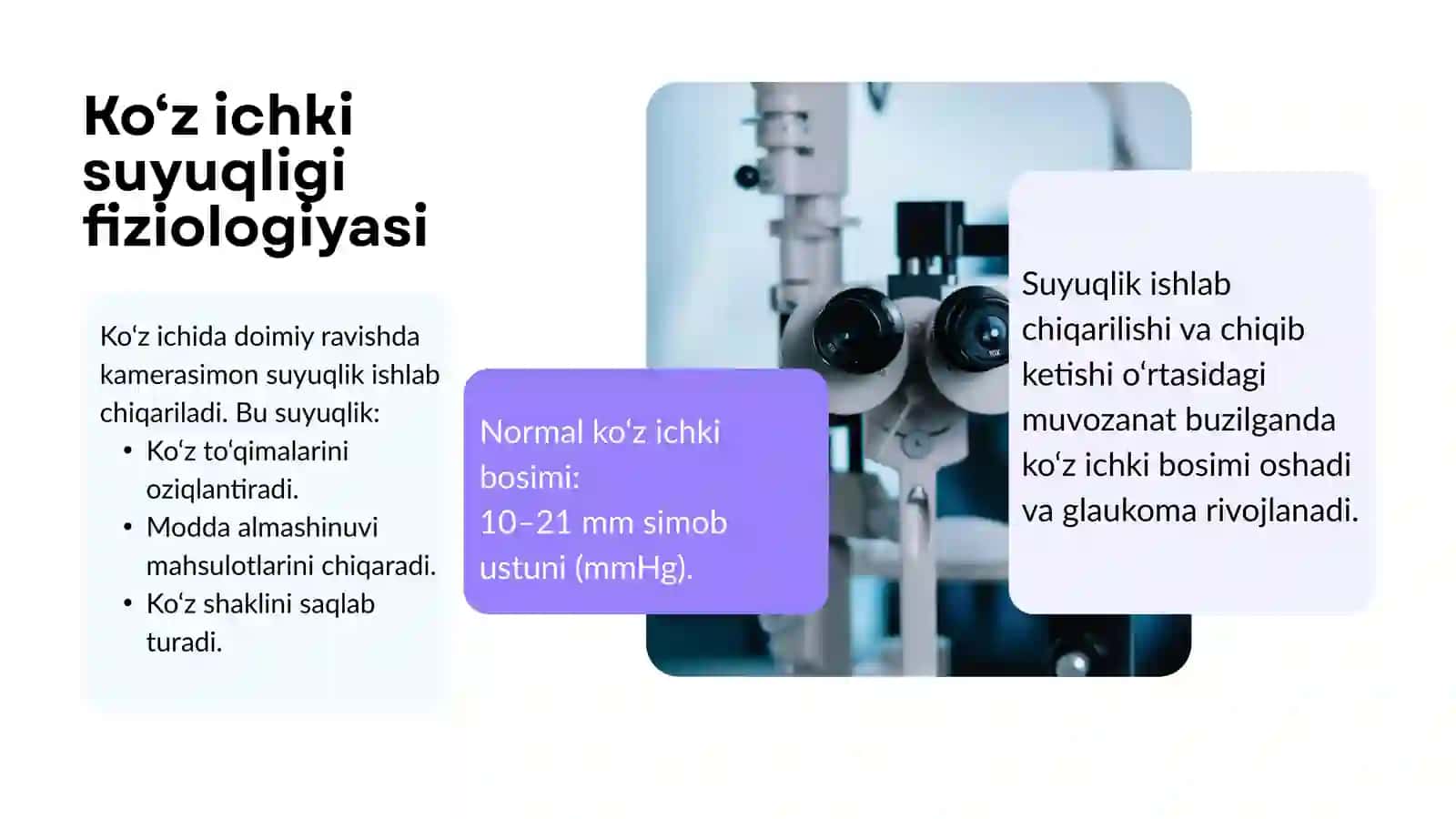 Koʻz ichki suyuqligi fiziologiyasi

Koʻz ichida doimiy ravishda kamerasimon suyuqlik ishlab chiqariladi. Bu suyuqlik:

• Koʻz toʻqimalarini oziqlantiradi.
• Modda almashinuvi mahsulotlarini chiqaradi.
• Koʻz shaklini saqlab turadi.

Normal koʻz ichki bosimi:
10–21 mm simob ustuni (mmHg).

Suyuqlik ishlab chiqarilishi va chiqib ketishi oʻrtasidagi muvozanat buzilganda koʻz ichki bosimi oshadi va glaukoma rivojlanadi.